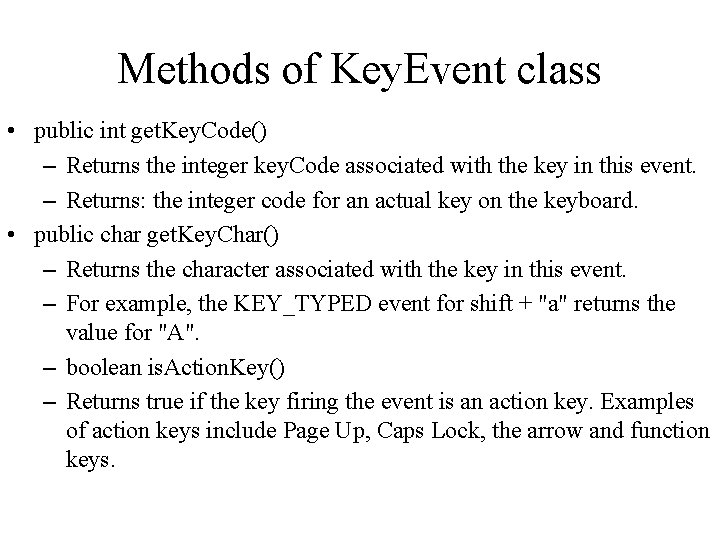 Methods of KeyEvent class

• public int getKeyCode()
  – Returns the integer keyCode associated with the key in this event.
  – Returns: the integer code for an actual key on the keyboard.
• public char getKeyChar()
  – Returns the character associated with the key in this event.
  – For example, the KEY_TYPED event for shift + "a" returns the value for "A".
  – boolean isActionKey()
  – Returns true if the key firing the event is an action key. Examples of action keys include Page Up, Caps Lock, the arrow and function keys.